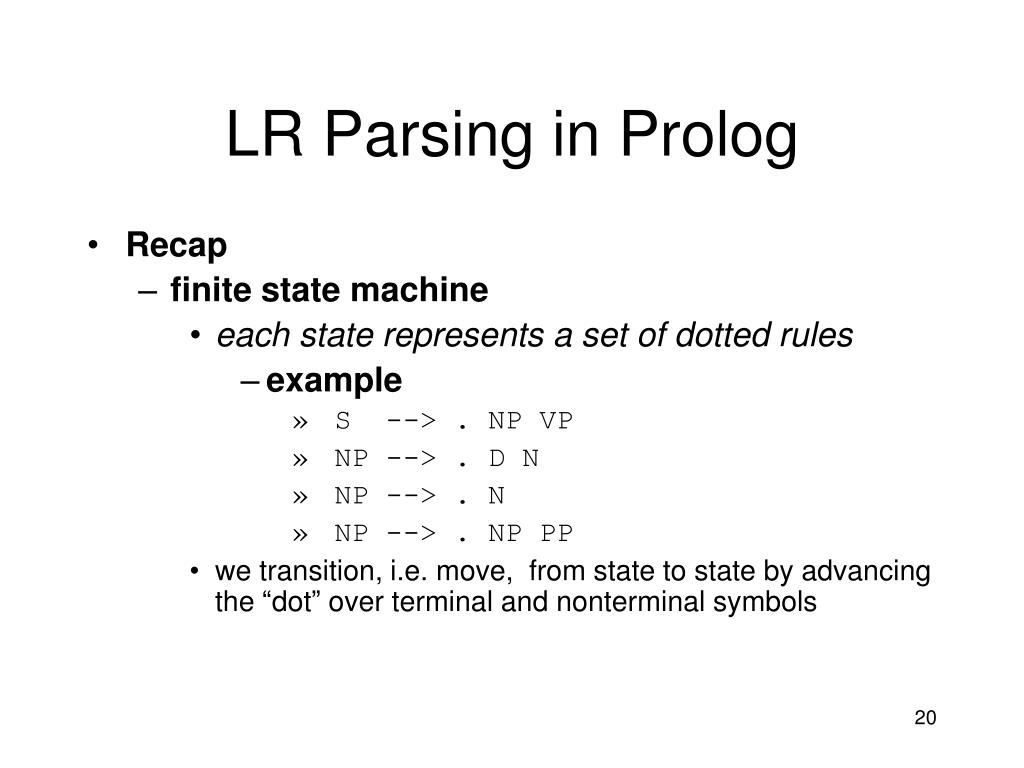 LR Parsing in Prolog

• Recap
– finite state machine
• each state represents a set of dotted rules
– example
» S --> . NP VP
» NP --> . D N
» NP --> . N
» NP --> . NP PP
• we transition, i.e. move, from state to state by advancing the “dot” over terminal and nonterminal symbols

20